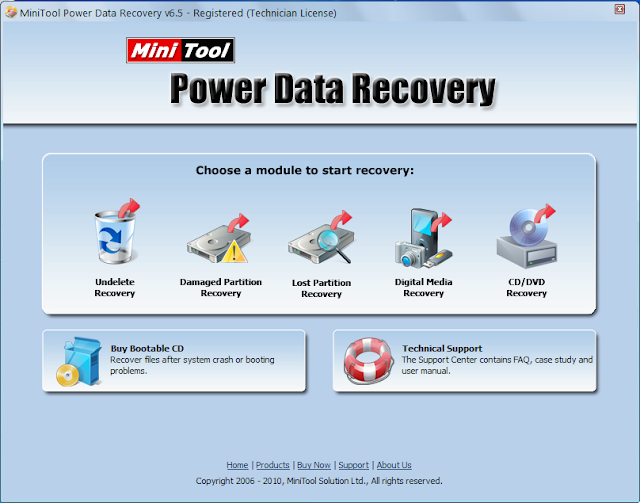 MiniTool Power Data Recovery v6.5 - Registered (Technician License)

Mini Tool

Power Data Recovery

Choose a module to start recovery:

Undelete Recovery

Damaged Partition Recovery

Lost Partition Recovery

Digital Media Recovery

CD/DVD Recovery

Buy Bootable CD
Recover files after system crash or booting problems.

Technical Support
The Support Center contains FAQ, case study and user manual.

Home | Products | Buy Now | Support | About Us

Copyright 2006 - 2010, MiniTool Solution Ltd., All rights reserved.